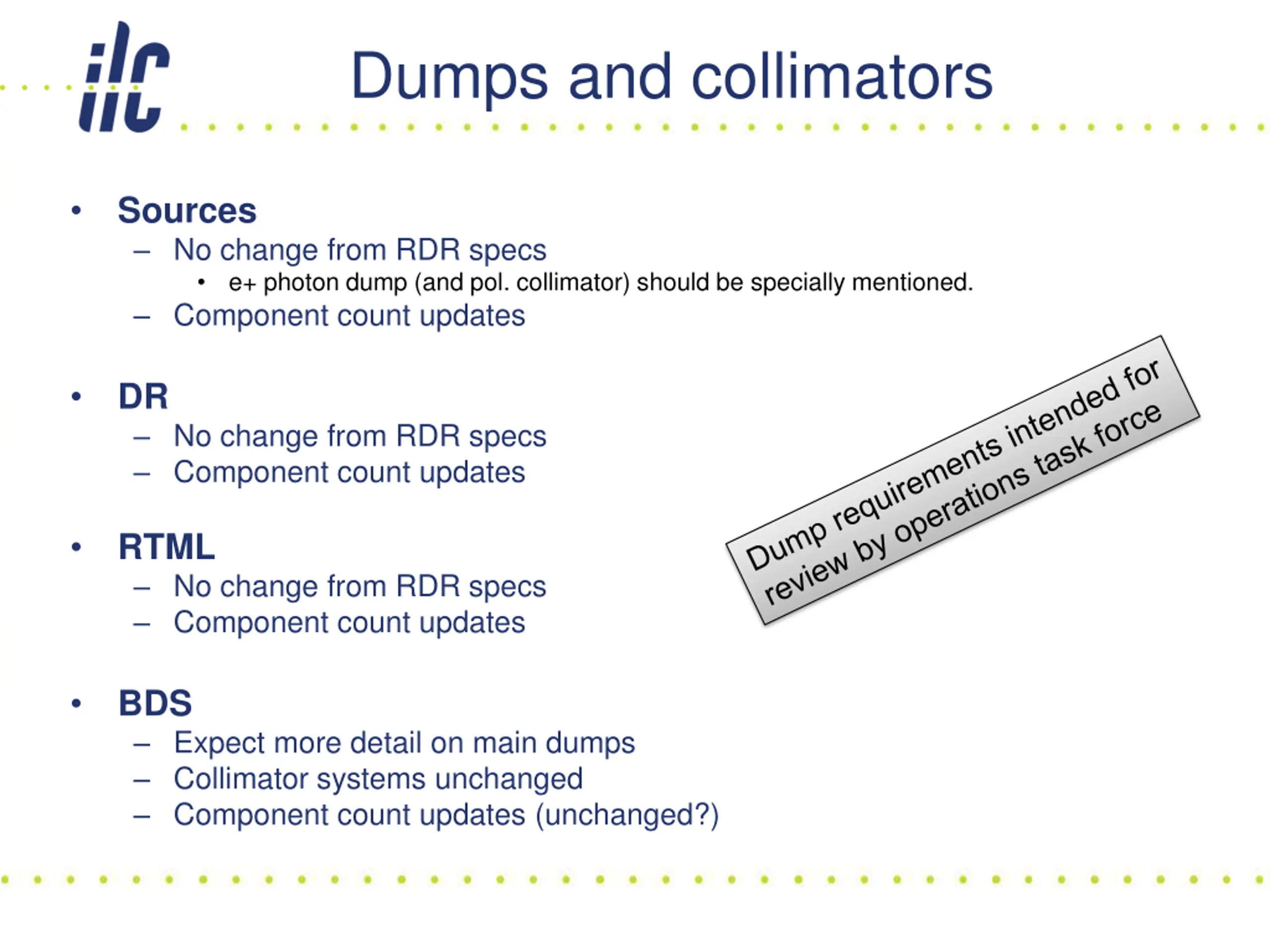 ilc

Dumps and collimators

• Sources
– No change from RDR specs
• e+ photon dump (and pol. collimator) should be specially mentioned.
– Component count updates

• DR
– No change from RDR specs
– Component count updates

• RTML
– No change from RDR specs
– Component count updates

• BDS
– Expect more detail on main dumps
– Collimator systems unchanged
– Component count updates (unchanged?)

Dump requirements intended for review by operations task force